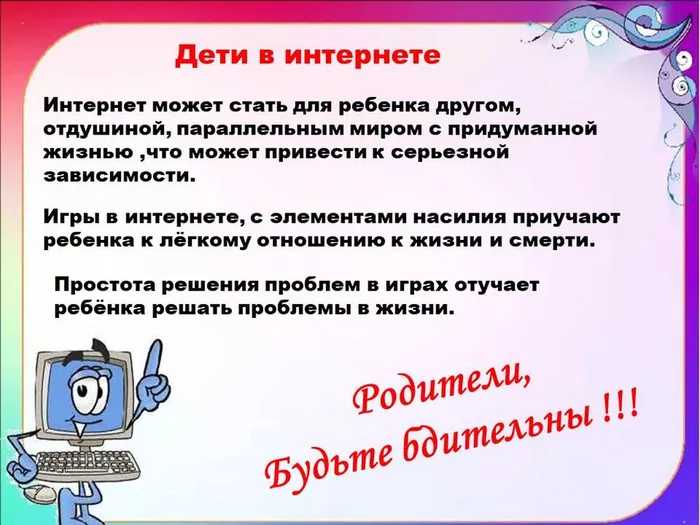 Дети в интернете

Интернет может стать для ребенка другом, отдушиной, параллельным миром с придуманной жизнью ,что может привести к серьезной зависимости.

Игры в интернете, с элементами насилия приучают ребенка к лёгкому отношению к жизни и смерти.

Простота решения проблем в играх отучает ребёнка решать проблемы в жизни.

Родители,
Будьте бдительны !!!